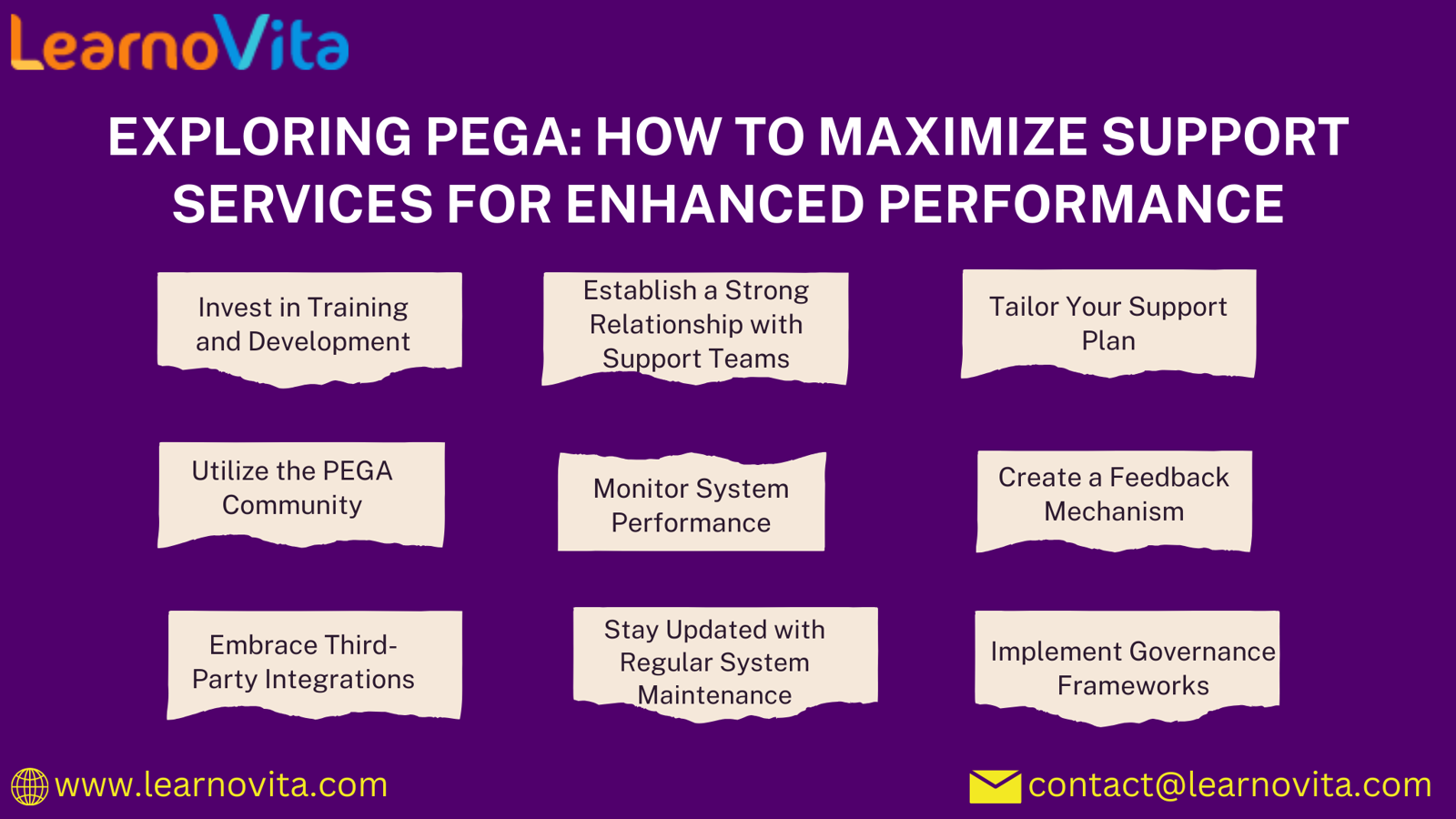 LearnoVita

EXPLORING PEGA: HOW TO MAXIMIZE SUPPORT SERVICES FOR ENHANCED PERFORMANCE

Invest in Training and Development

Establish a Strong Relationship with Support Teams

Tailor Your Support Plan

Utilize the PEGA Community

Monitor System Performance

Create a Feedback Mechanism

Embrace Third-Party Integrations

Stay Updated with Regular System Maintenance

Implement Governance Frameworks

www.learnovita.com

contact@learnovita.com